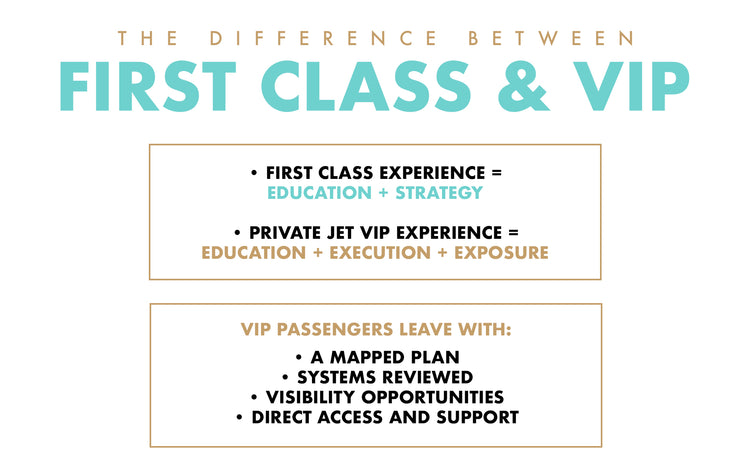 THE DIFFERENCE BETWEEN
FIRST CLASS & VIP

• FIRST CLASS EXPERIENCE =
EDUCATION + STRATEGY

• PRIVATE JET VIP EXPERIENCE =
EDUCATION + EXECUTION + EXPOSURE

VIP PASSENGERS LEAVE WITH:
• A MAPPED PLAN
• SYSTEMS REVIEWED
• VISIBILITY OPPORTUNITIES
• DIRECT ACCESS AND SUPPORT